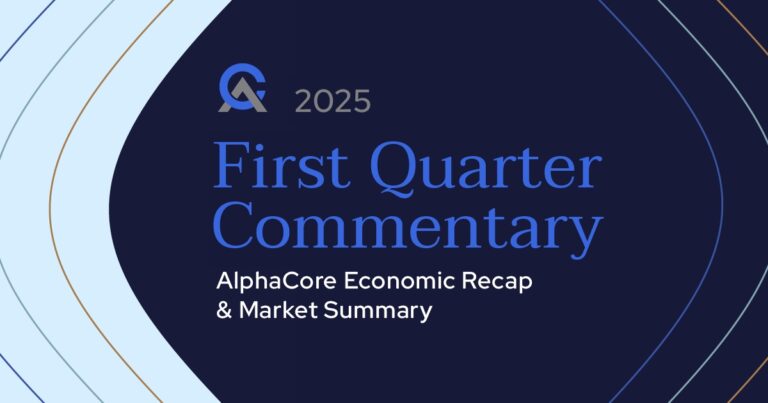 2025

First Quarter Commentary

AlphaCore Economic Recap & Market Summary